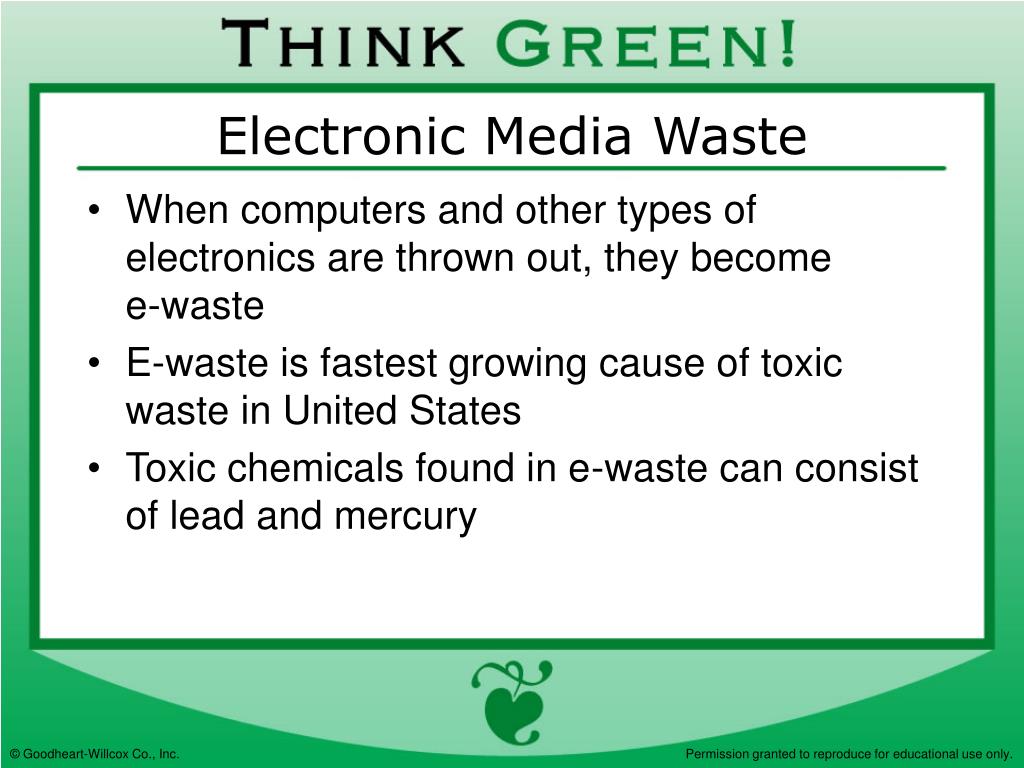 THINK GREEN!

Electronic Media Waste

• When computers and other types of electronics are thrown out, they become e-waste
• E-waste is fastest growing cause of toxic waste in United States
• Toxic chemicals found in e-waste can consist of lead and mercury

© Goodheart-Willcox Co., Inc.

Permission granted to reproduce for educational use only.